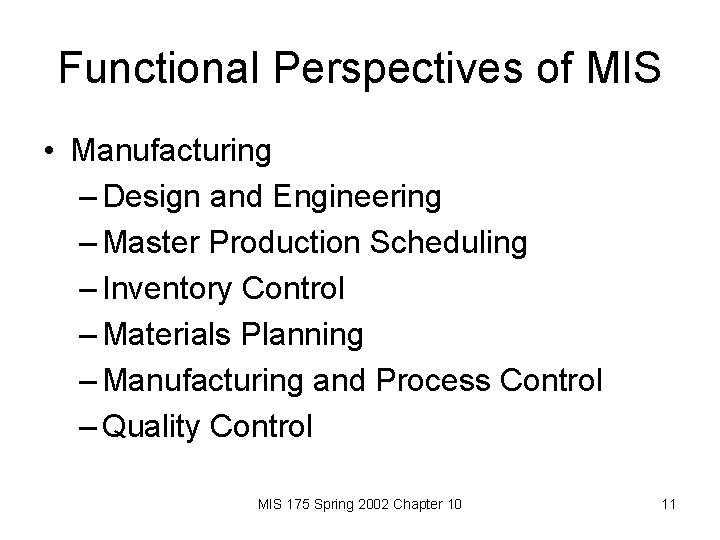 Functional Perspectives of MIS

• Manufacturing
– Design and Engineering
– Master Production Scheduling
– Inventory Control
– Materials Planning
– Manufacturing and Process Control
– Quality Control

MIS 175 Spring 2002 Chapter 10

11